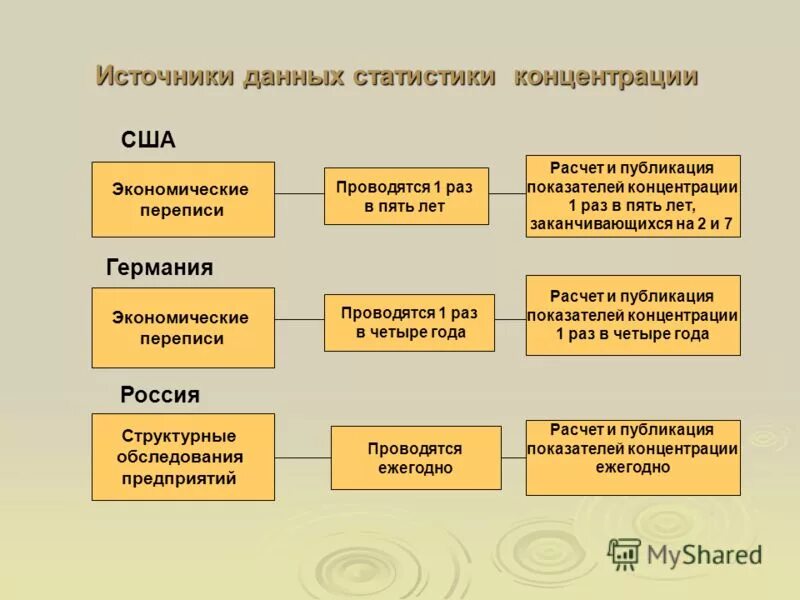 Источники данных статистики концентрации

США

Экономические переписи

Проводятся 1 раз в пять лет

Расчет и публикация показателей концентрации 1 раз в пять лет, заканчивающихся на 2 и 7

Германия

Экономические переписи

Проводятся 1 раз в четыре года

Расчет и публикация показателей концентрации 1 раз в четыре года

Россия

Структурные обследования предприятий

Проводятся ежегодно

Расчет и публикация показателей концентрации ежегодно

MyShared